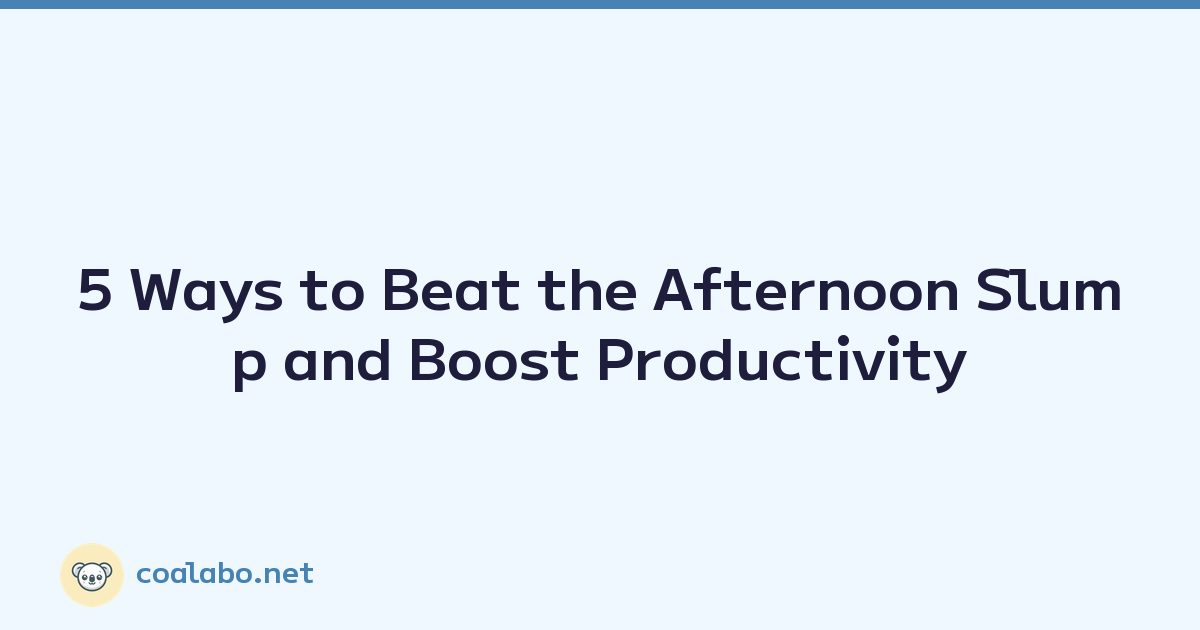 5 Ways to Beat the Afternoon Slump and Boost Productivity

coalabo.net